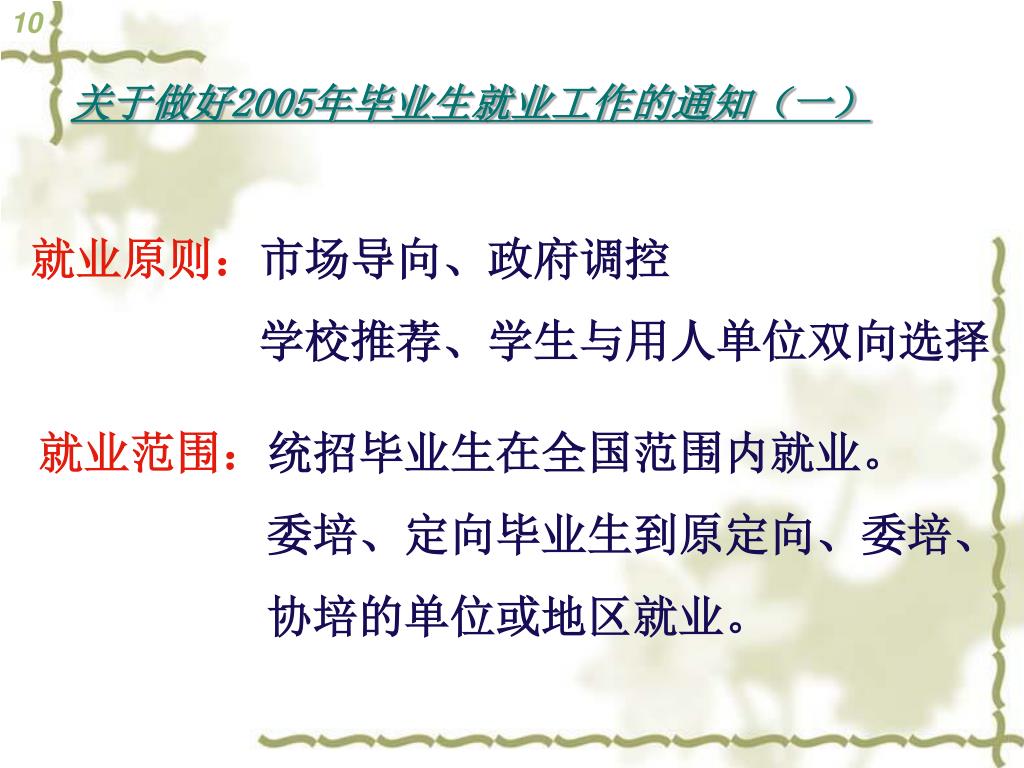 10

关于做好2005年毕业生就业工作的通知（一）

就业原则：市场导向、政府调控
学校推荐、学生与用人单位双向选择

就业范围：统招毕业生在全国范围内就业。
委培、定向毕业生到原定向、委培、协培的单位或地区就业。